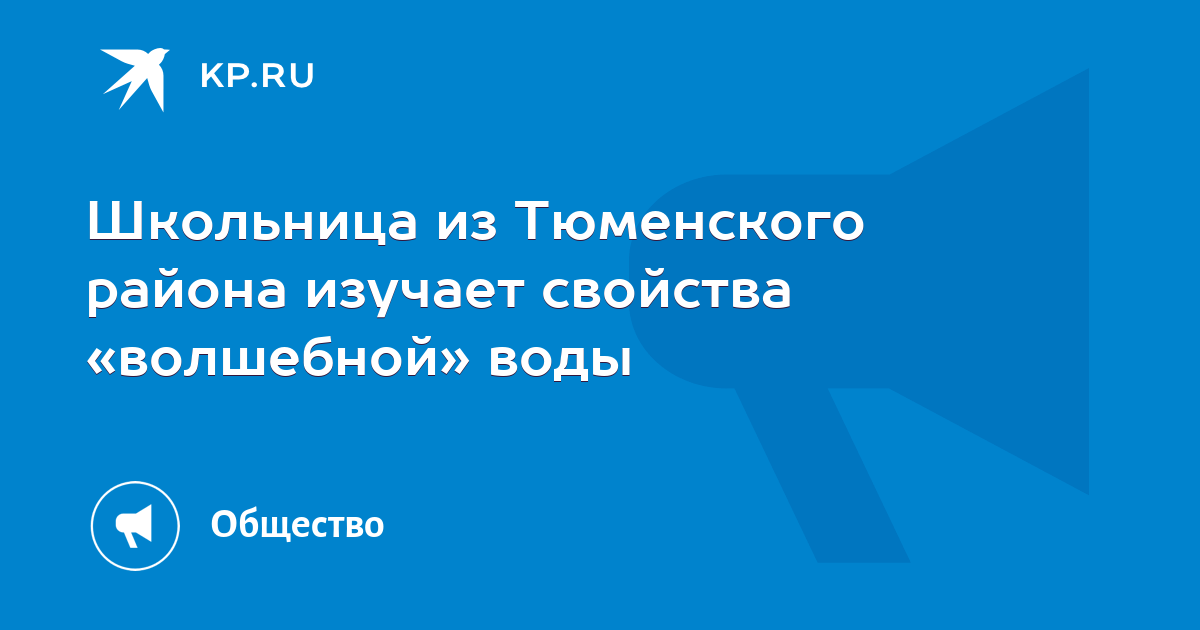 KP.RU

Школьница из Тюменского района изучает свойства «волшебной» воды

Общество